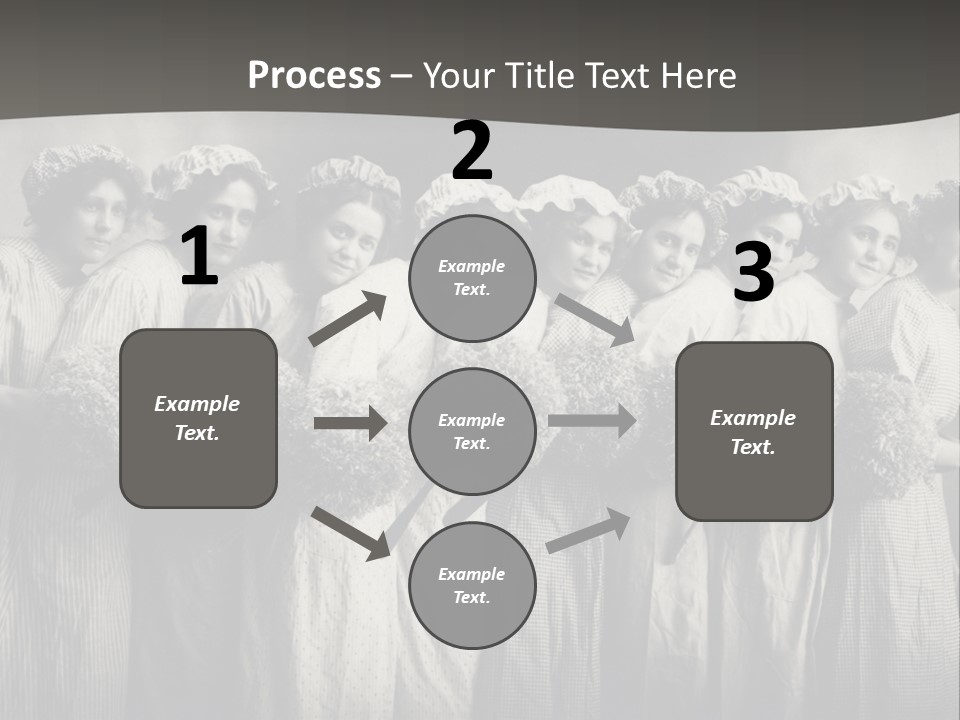 Process – Your Title Text Here

1

Example Text.

2

Example Text.

Example Text.

Example Text.

3

Example Text.